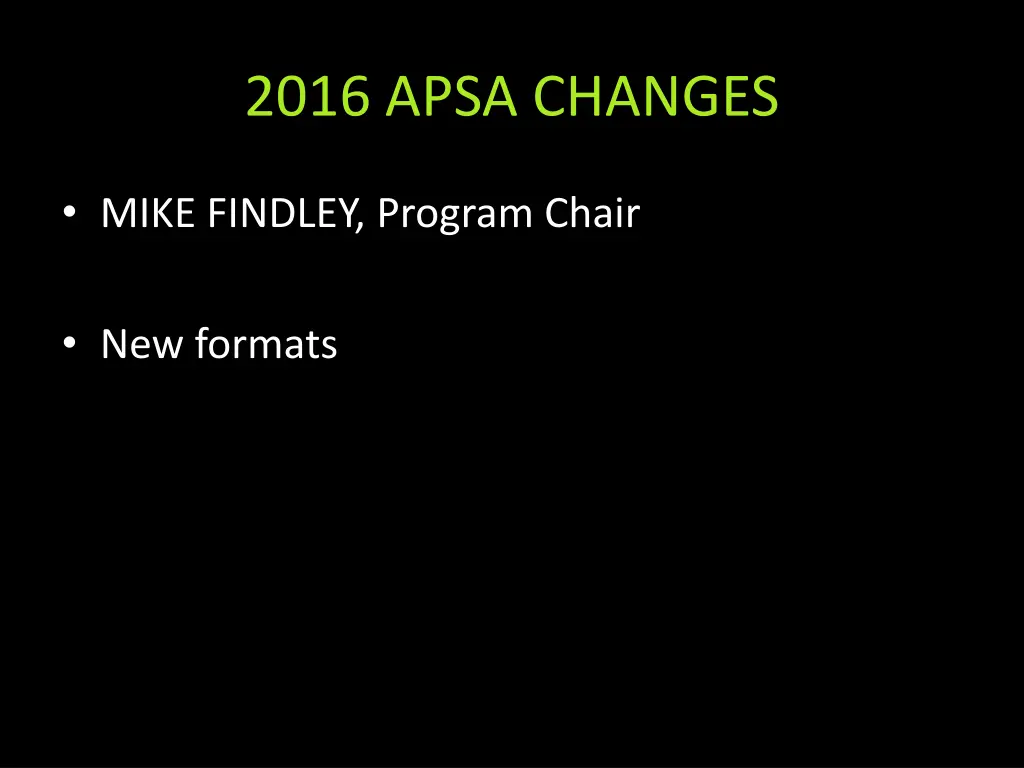 2016 APSA CHANGES

• MIKE FINDLEY, Program Chair

• New formats